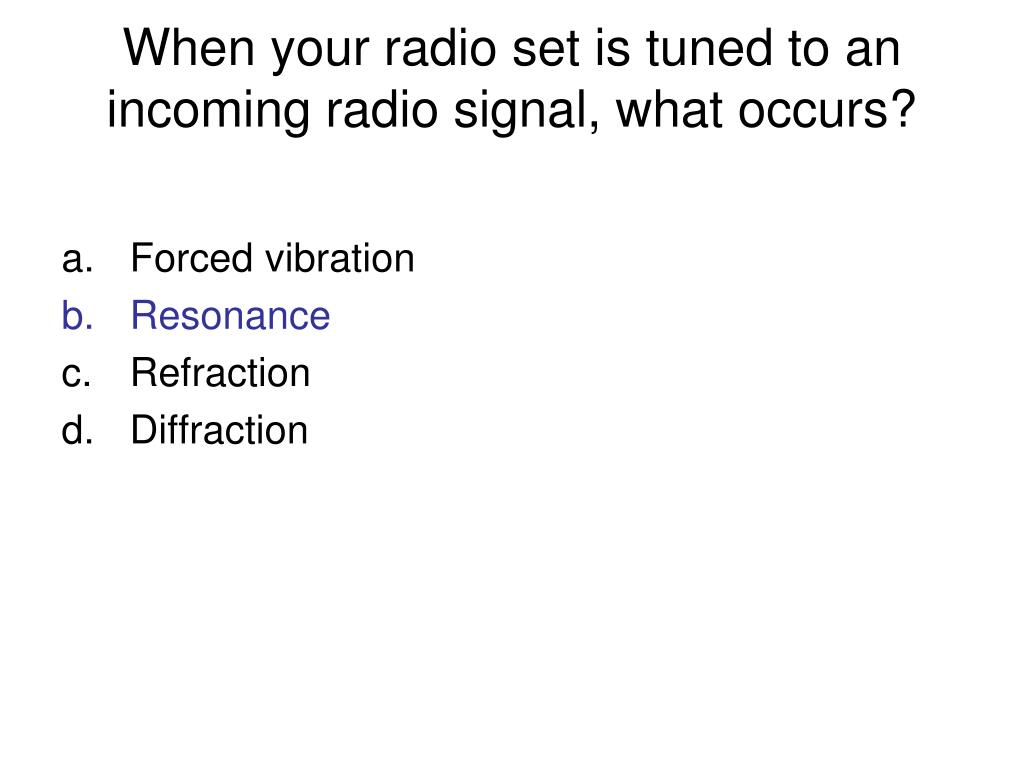 When your radio set is tuned to an incoming radio signal, what occurs?

a. Forced vibration
b. Resonance
c. Refraction
d. Diffraction